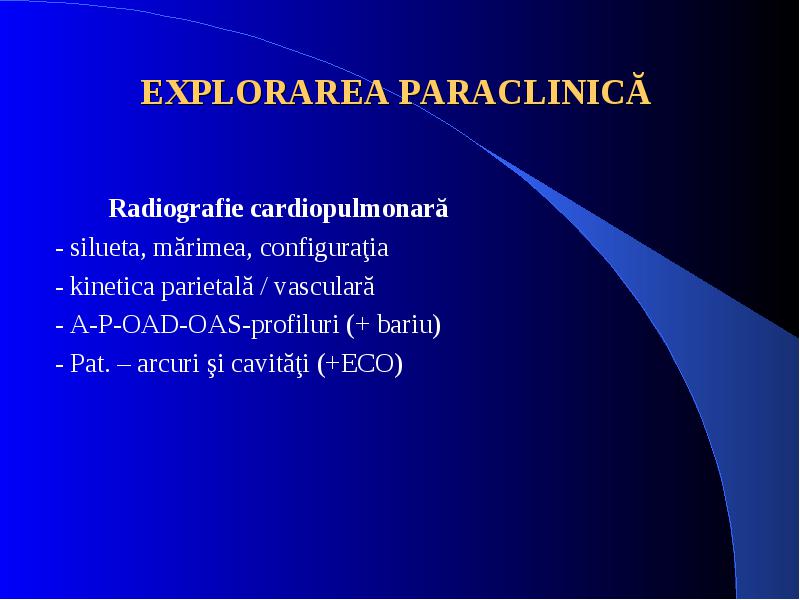 EXPLORAREA PARACLINICĂ

Radiografie cardiopulmonară

- silueta, mărimea, configuraţia
- kinetica parietală / vasculară
- A-P-OAD-OAS-profiluri (+ bariu)
- Pat. – arcuri şi cavităţi (+ECO)